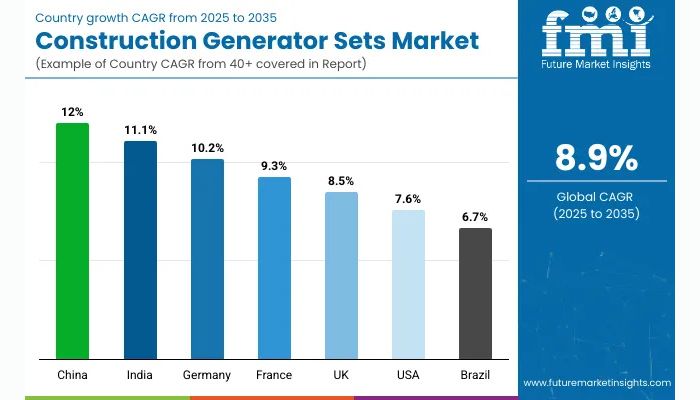 Country growth CAGR from 2025 to 2035
Construction Generator Sets Market
(Example of Country CAGR from 40+ covered in Report)

fmi
Future Market Insights

12%
11.1%
10.2%
9.3%
8.5%
7.6%
6.7%

China
India
Germany
France
UK
USA
Brazil

8.9%
Global CAGR
(2025 to 2035)

www.futuremarketinsights.com